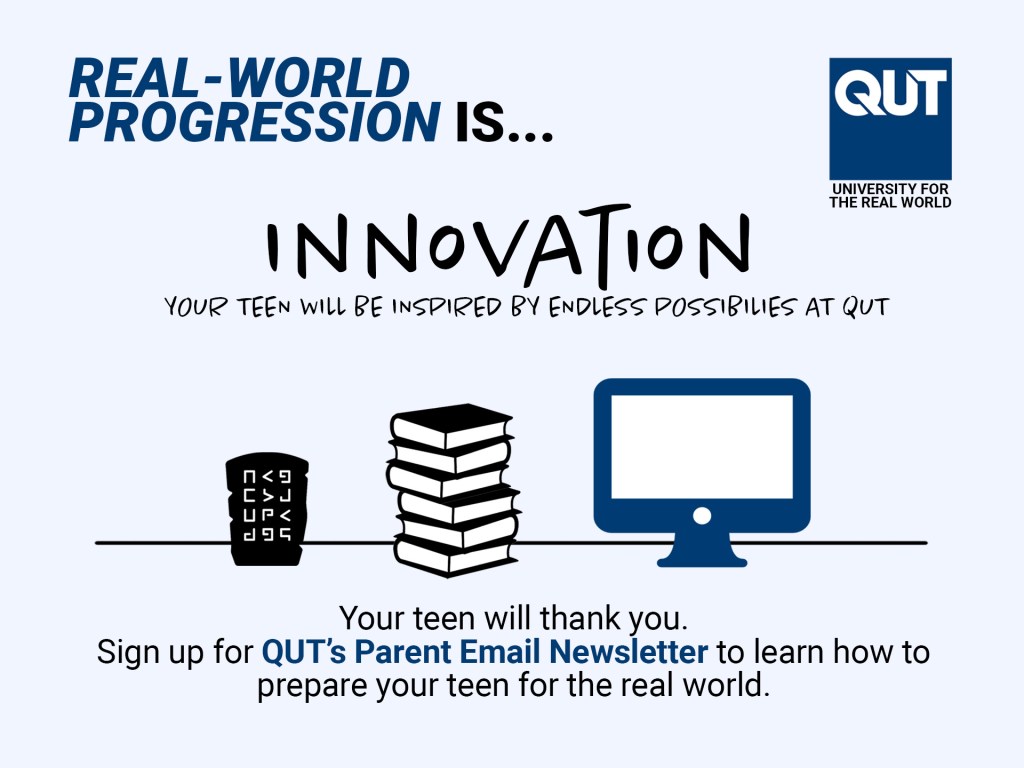 REAL-WORLD PROGRESSION IS...

QUT
UNIVERSITY FOR THE REAL WORLD

INNOVATION

YOUR TEEN WILL BE INSPIRED BY ENDLESS POSSIBILIES AT QUT

Your teen will thank you.
Sign up for QUT's Parent Email Newsletter to learn how to prepare your teen for the real world.